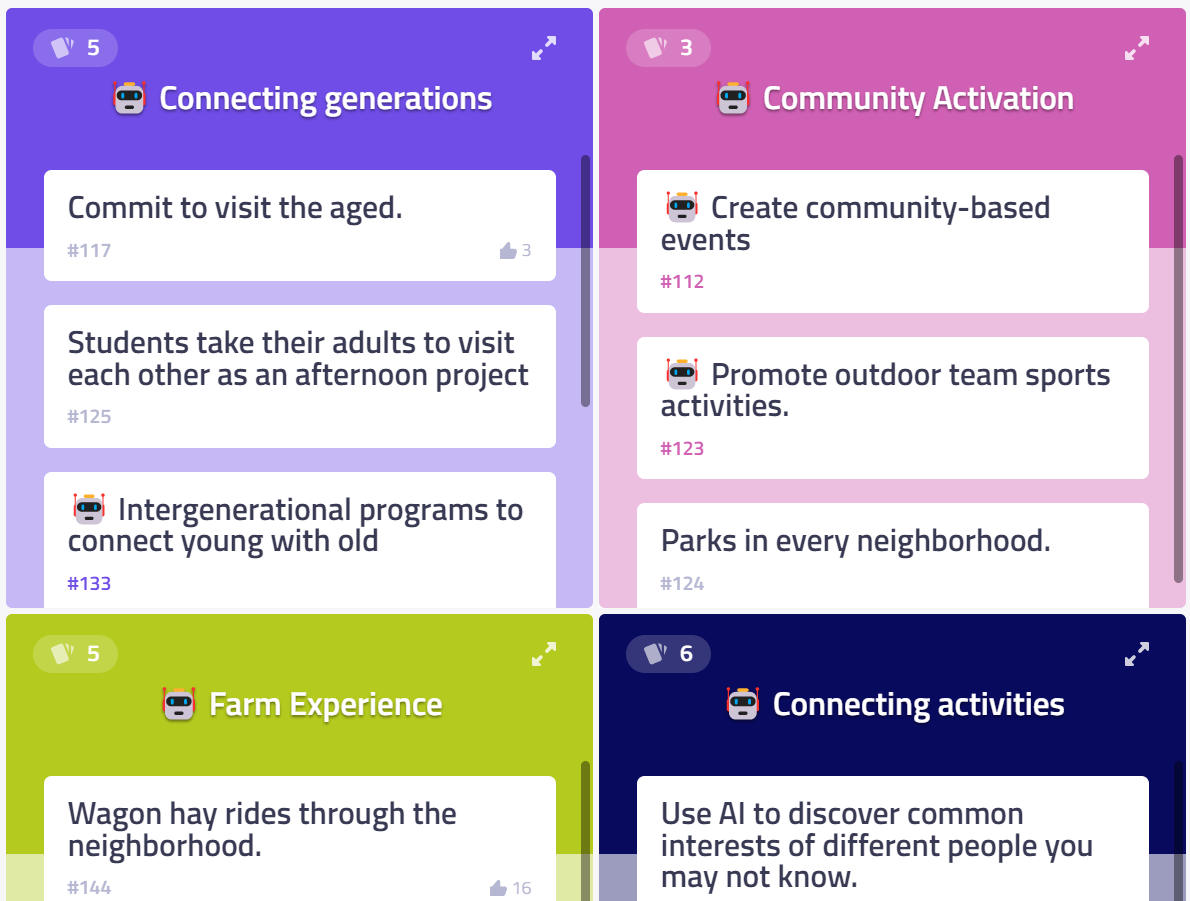 5

Connecting generations

Commit to visit the aged.

#117 3

Students take their adults to visit each other as an afternoon project

#125

Intergenerational programs to connect young with old

#133

3

Community Activation

Create community-based events

#112

Promote outdoor team sports activities.

#123

Parks in every neighborhood.

#124

5

Farm Experience

Wagon hay rides through the neighborhood.

#144 16

6

Connecting activities

Use AI to discover common interests of different people you may not know.